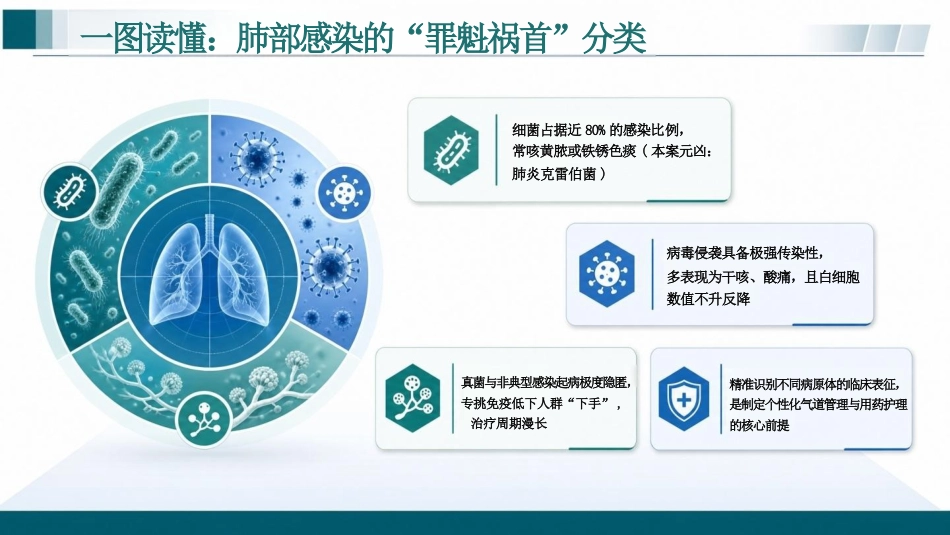 一图读懂：肺部感染的“罪魁祸首”分类

细菌占据近 80% 的感染比例，常咳黄脓或铁锈色痰（本案元凶：肺炎克雷伯菌）

病毒侵袭具备极强传染性，多表现为干咳、酸痛，且白细胞数值不升反降

真菌与非典型感染起病极度隐匿，专挑免疫低下人群“下手”，治疗周期漫长

精准识别不同病原体的临床表征，是制定个性化气道管理与用药护理的核心前提